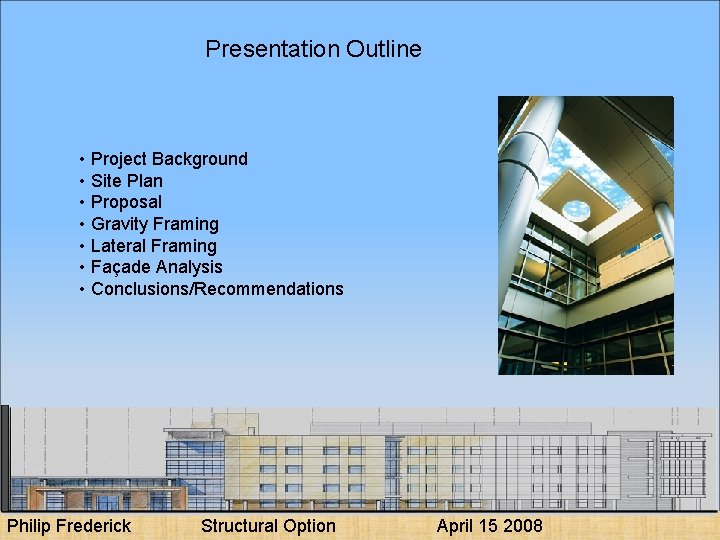 Presentation Outline

• Project Background
• Site Plan
• Proposal
• Gravity Framing
• Lateral Framing
• Façade Analysis
• Conclusions/Recommendations

Philip Frederick Structural Option April 15 2008